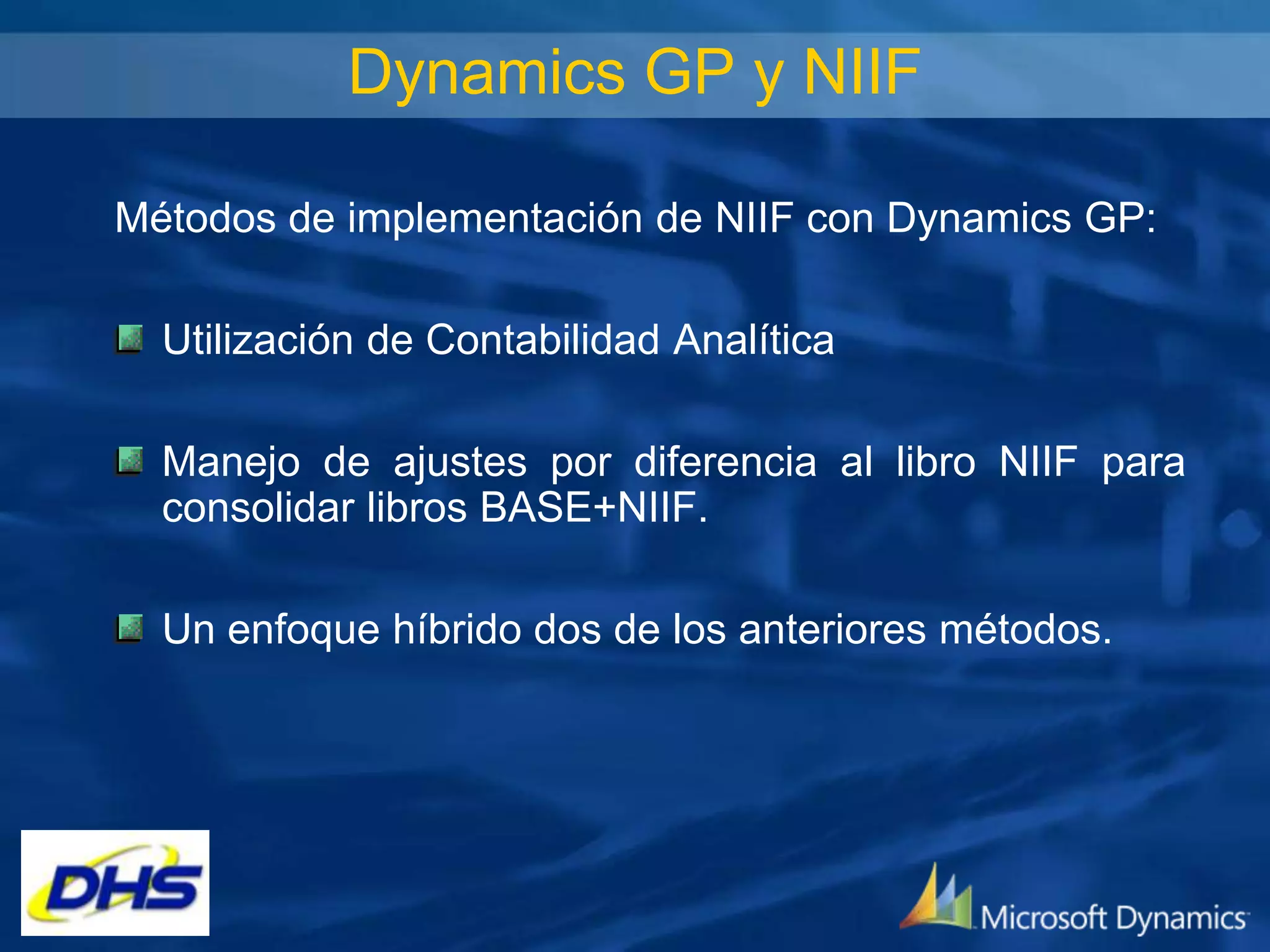 Dynamics GP y NIIF

Métodos de implementación de NIIF con Dynamics GP:

Utilización de Contabilidad Analítica

Manejo de ajustes por diferencia al libro NIIF para consolidar libros BASE+NIIF.

Un enfoque híbrido dos de los anteriores métodos.

DHS

Microsoft Dynamics